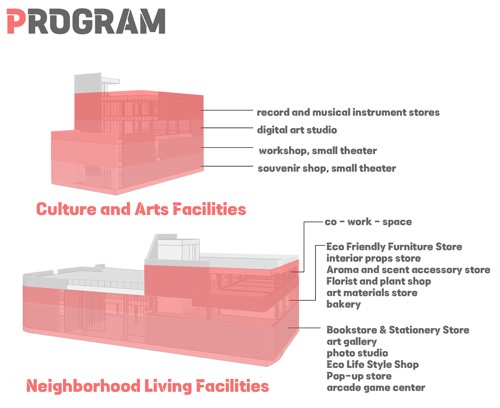 PROGRAM

record and musical instrument stores
digital art studio
workshop, small theater
souvenir shop, small theater

Culture and Arts Facilities

co - work - space

Eco Friendly Furniture Store
interior props store
Aroma and scent accessory store
Florist and plant shop
art materials store
bakery

Bookstore & Stationery Store
art gallery
photo studio
Eco Life Style Shop
Pop-up store
arcade game center

Neighborhood Living Facilities